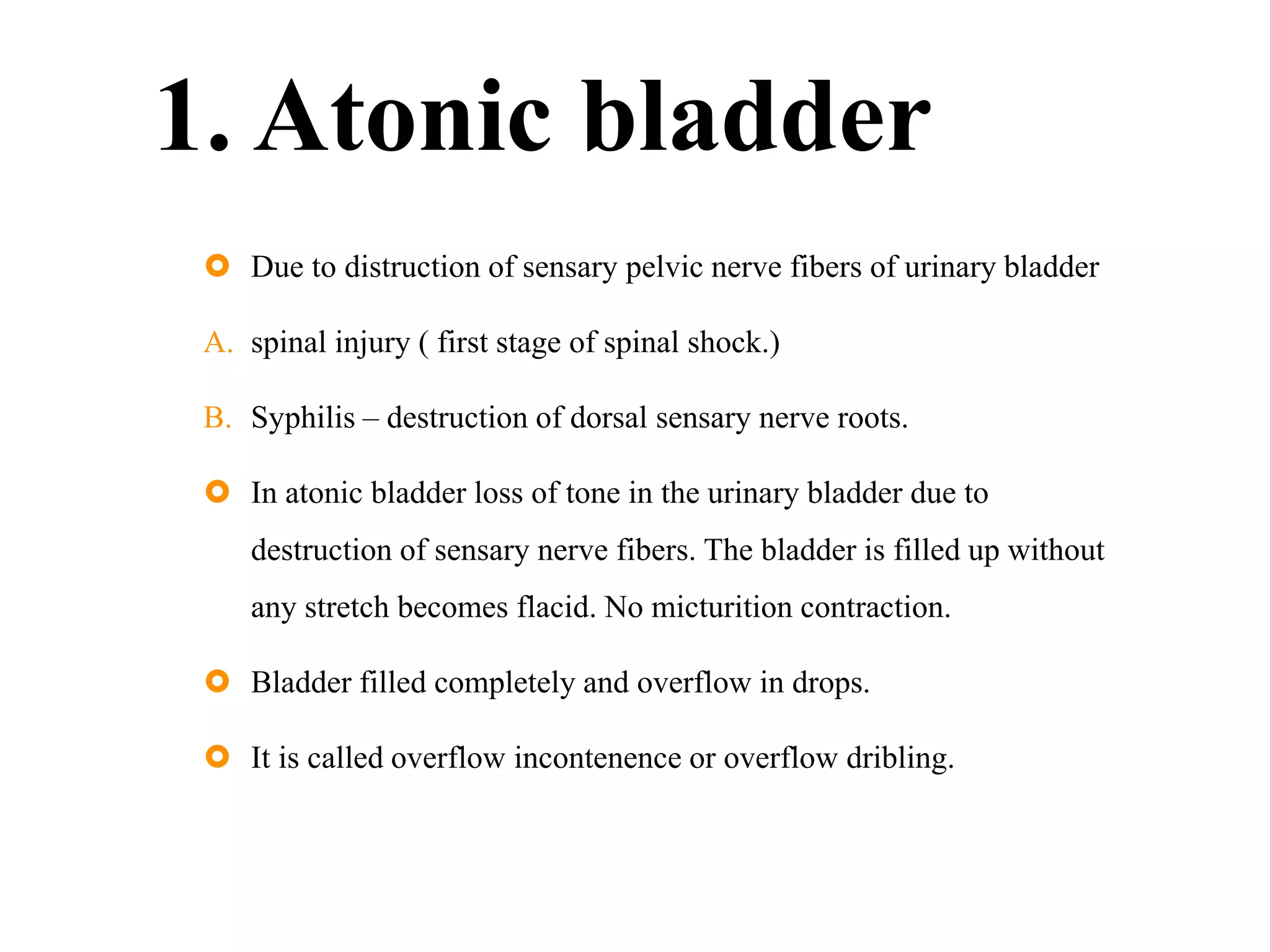 1. Atonic bladder

Due to distruction of sensary pelvic nerve fibers of urinary bladder

A. spinal injury ( first stage of spinal shock.)

B. Syphilis – destruction of dorsal sensary nerve roots.

In atonic bladder loss of tone in the urinary bladder due to destruction of sensary nerve fibers. The bladder is filled up without any stretch becomes flacid. No micturition contraction.

Bladder filled completely and overflow in drops.

It is called overflow incontenence or overflow dribling.